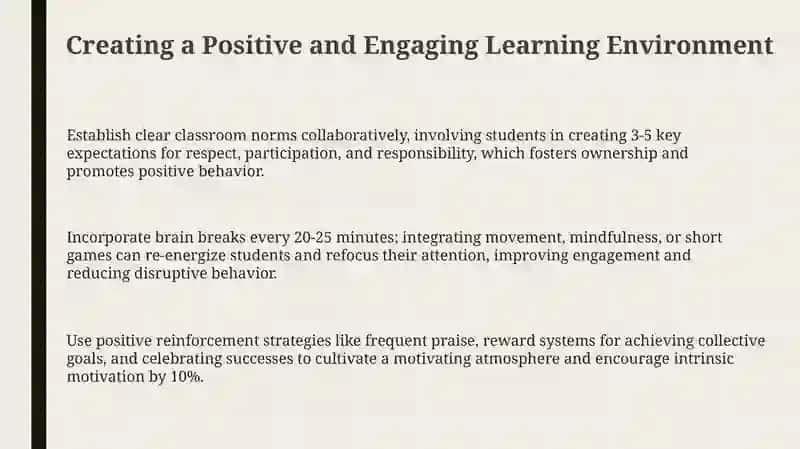 Creating a Positive and Engaging Learning Environment

Establish clear classroom norms collaboratively, involving students in creating 3-5 key expectations for respect, participation, and responsibility, which fosters ownership and promotes positive behavior.

Incorporate brain breaks every 20-25 minutes; integrating movement, mindfulness, or short games can re-energize students and refocus their attention, improving engagement and reducing disruptive behavior.

Use positive reinforcement strategies like frequent praise, reward systems for achieving collective goals, and celebrating successes to cultivate a motivating atmosphere and encourage intrinsic motivation by 10%.